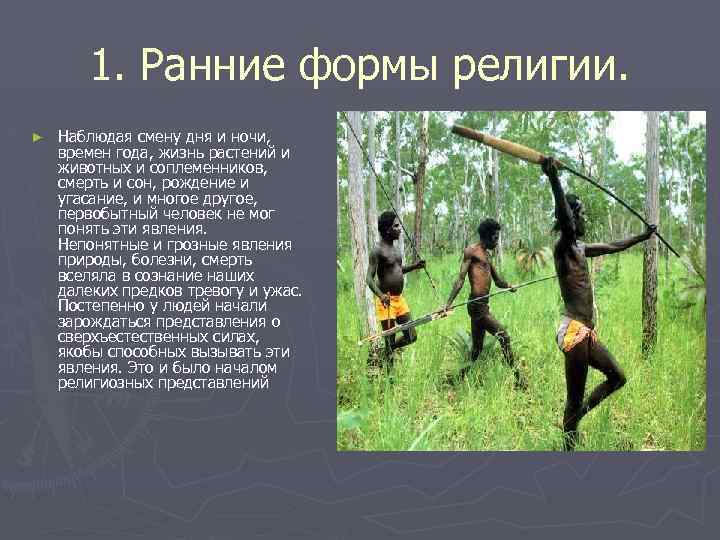 1. Ранние формы религии.

► Наблюдая смену дня и ночи, времен года, жизнь растений и животных и соплеменников, смерть и сон, рождение и угасание, и многое другое, первобытный человек не мог понять эти явления. Непонятные и грозные явления природы, болезни, смерть вселяла в сознание наших далеких предков тревогу и ужас. Постепенно у людей начали зарождаться представления о сверхъестественных силах, якобы способных вызывать эти явления. Это и было началом религиозных представлений